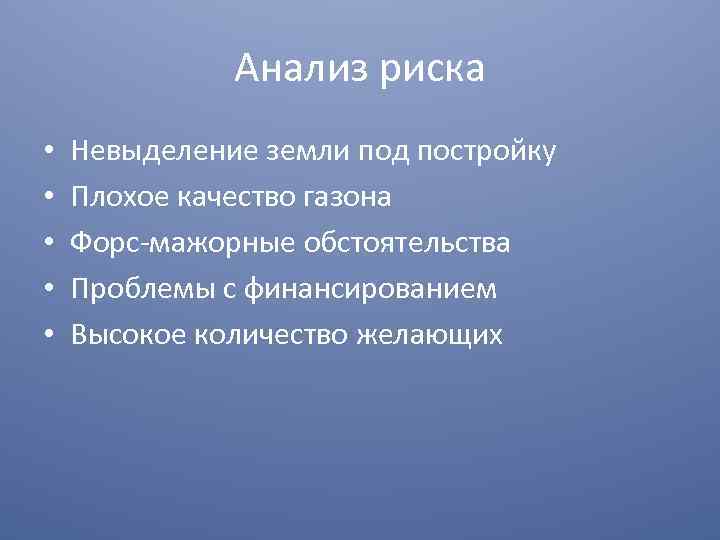 Анализ риска

• Невыделение земли под постройку
• Плохое качество газона
• Форс-мажорные обстоятельства
• Проблемы с финансированием
• Высокое количество желающих